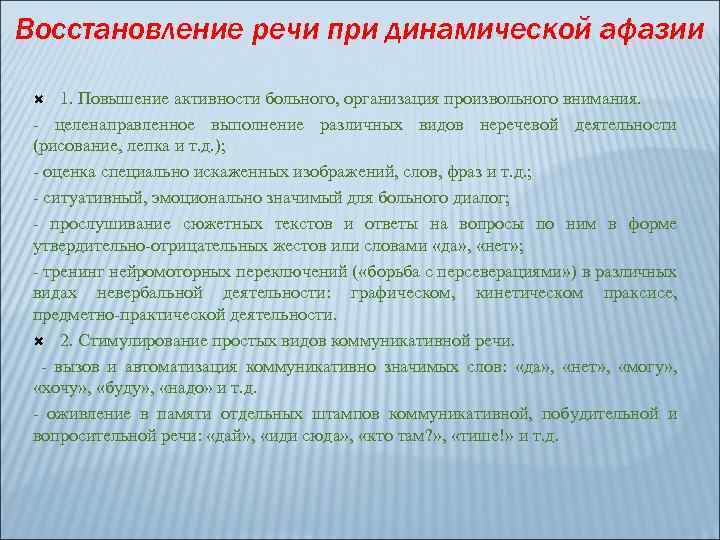 Восстановление речи при динамической афазии

1. Повышение активности больного, организация произвольного внимания.

- целенаправленное выполнение различных видов неречевой деятельности (рисование, лепка и т.д.);

- оценка специально искаженных изображений, слов, фраз и т.д.;

- ситуативный, эмоционально значимый для больного диалог;

- прослушивание сюжетных текстов и ответы на вопросы по ним в форме утвердительно-отрицательных жестов или словами «да», «нет»;

- тренинг нейромоторных переключений («борьба с персеверациями») в различных видах невербальной деятельности: графическом, кинетическом праксисе, предметно-практической деятельности.

2. Стимулирование простых видов коммуникативной речи.

- вызов и автоматизация коммуникативно значимых слов: «да», «нет», «могу», «хочу», «буду», «надо» и т.д.

- оживление в памяти отдельных штампов коммуникативной, побудительной и вопросительной речи: «дай», «иди сюда», «кто там?», «тише!» и т.д.